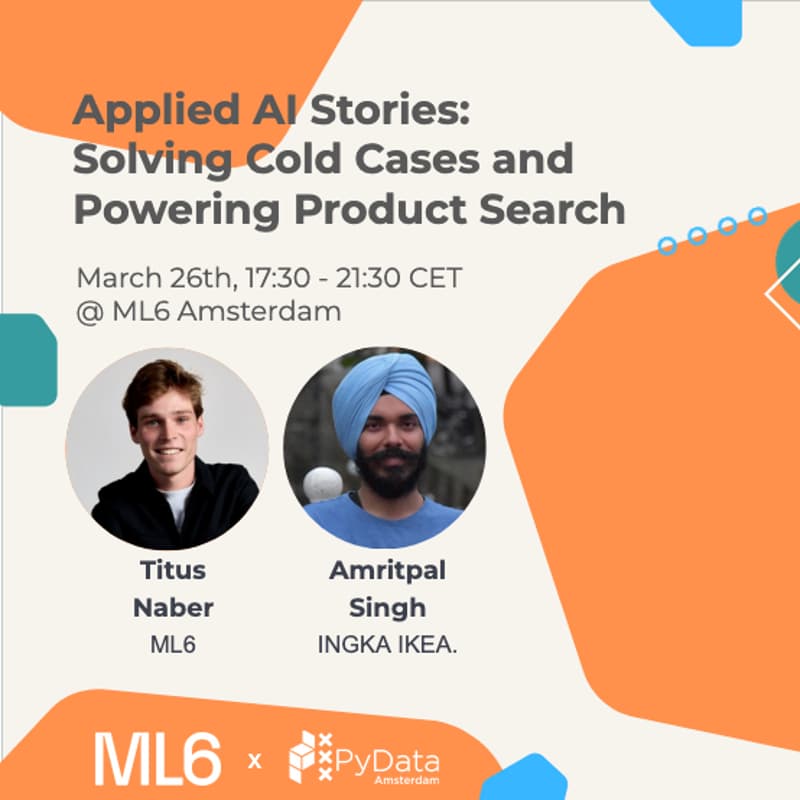 Applied AI Stories: Solving Cold Cases and Powering Product Search

March 26th, 17:30 - 21:30 CET
@ ML6 Amsterdam

Titus Naber
ML6

Amritpal Singh
INGKA IKEA.

ML6 x PyData Amsterdam